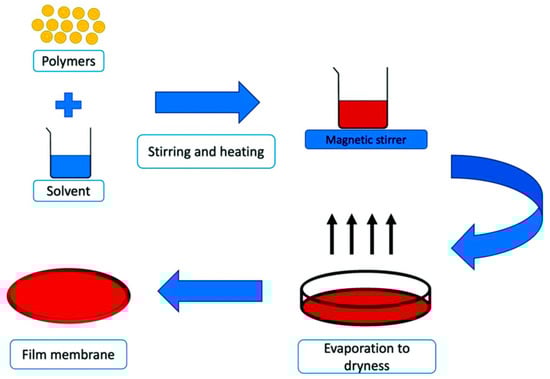 Polymers

Solvent

Stirring and heating

Magnetic stirrer

Evaporation to dryness

Film membrane